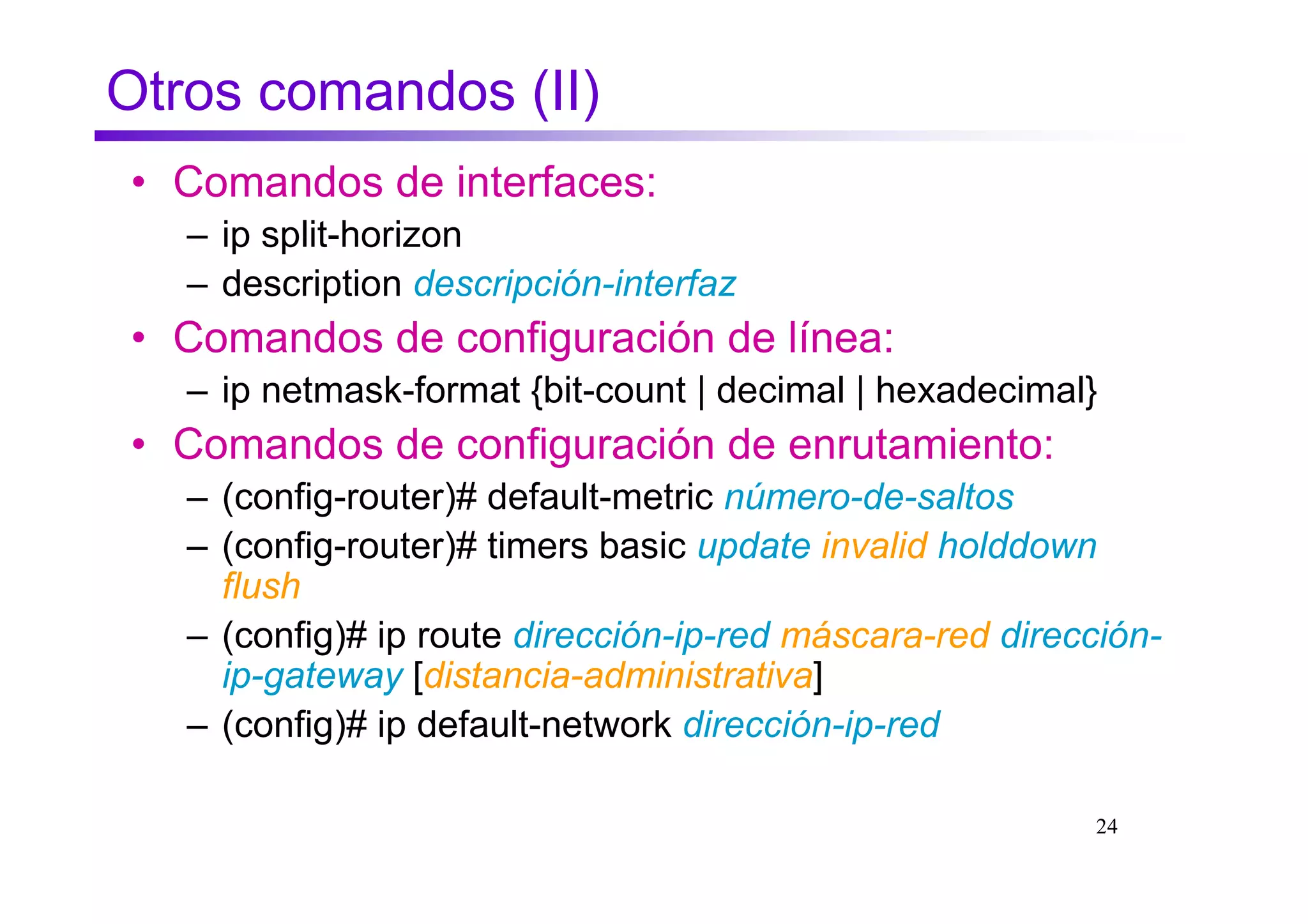 Otros comandos (II)

• Comandos de interfaces:
– ip split-horizon
– description descripción-interfaz
• Comandos de configuración de línea:
– ip netmask-format {bit-count | decimal | hexadecimal}
• Comandos de configuración de enrutamiento:
– (config-router)# default-metric número-de-saltos
– (config-router)# timers basic update invalid holddown flush
– (config)# ip route dirección-ip-red máscara-red dirección-ip-gateway [distancia-administrativa]
– (config)# ip default-network dirección-ip-red

24